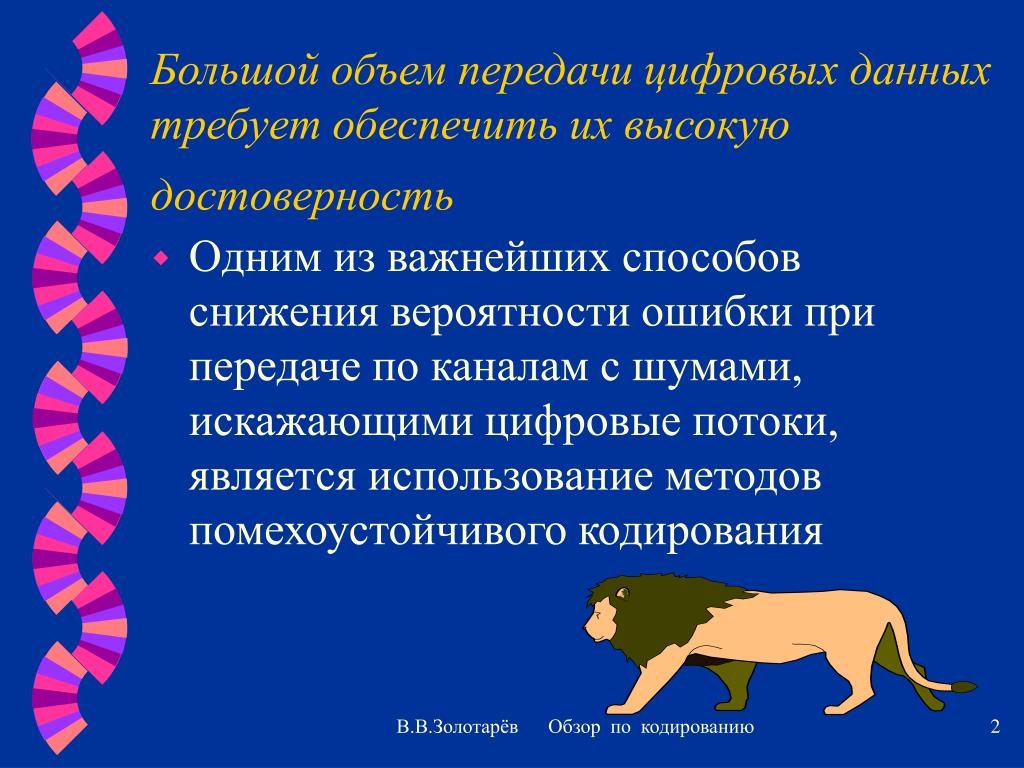 Большой объем передачи цифровых данных требует обеспечить их высокую достоверность

Одним из важнейших способов снижения вероятности ошибки при передаче по каналам с шумами, искажающими цифровые потоки, является использование методов помехоустойчивого кодирования

В.В.Золотарёв Обзор по кодированию 2